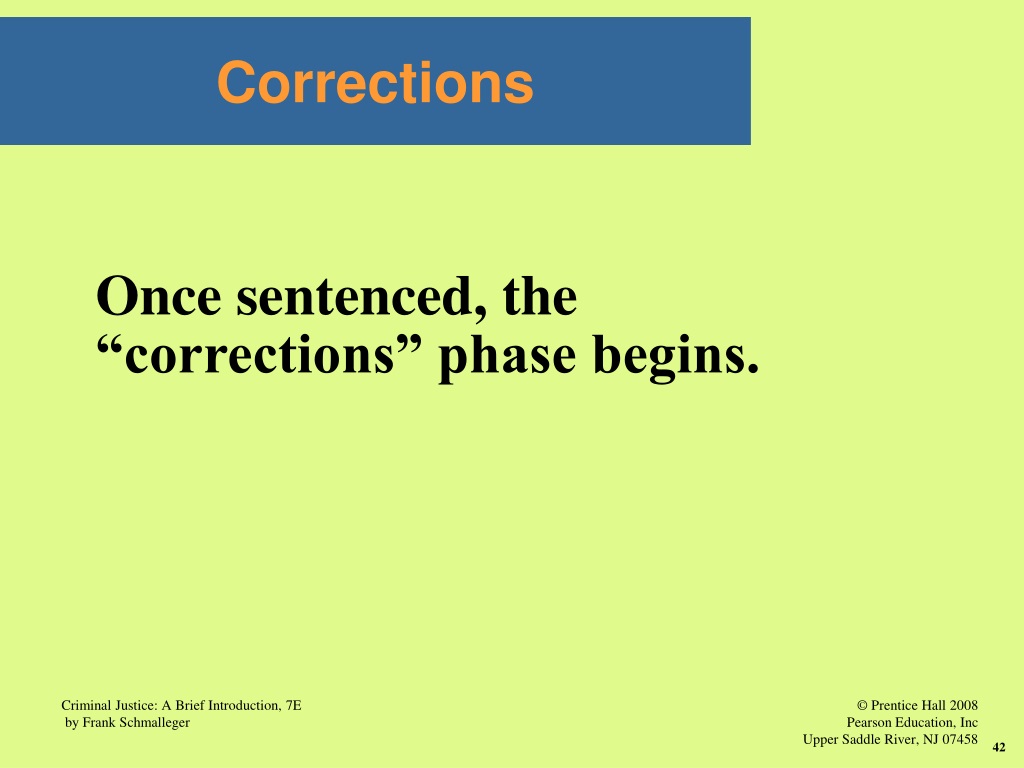 Corrections

Once sentenced, the “corrections” phase begins.

Criminal Justice: A Brief Introduction, 7E
by Frank Schmalleger

© Prentice Hall 2008
Pearson Education, Inc
Upper Saddle River, NJ 07458

42